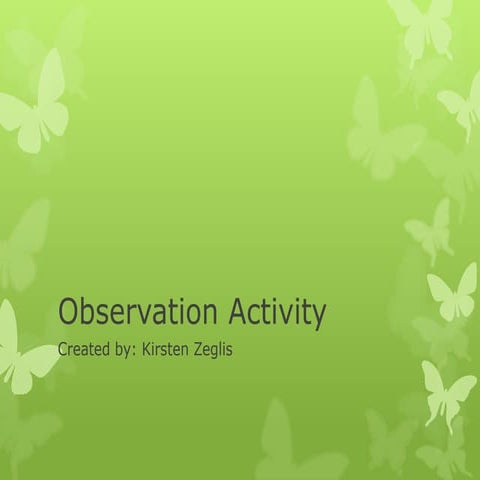 Observation Activity

Created by: Kirsten Zeglis